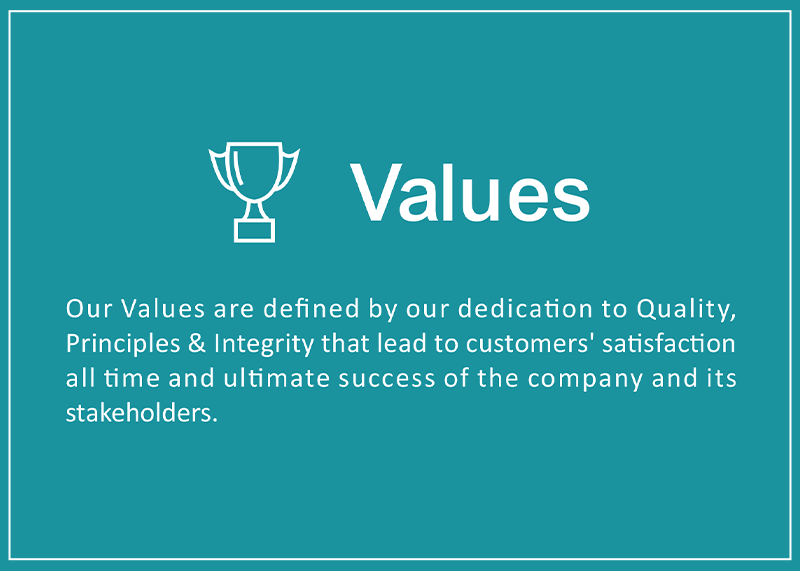 Values

Our Values are defined by our dedication to Quality, Principles & Integrity that lead to customers' satisfaction all time and ultimate success of the company and its stakeholders.